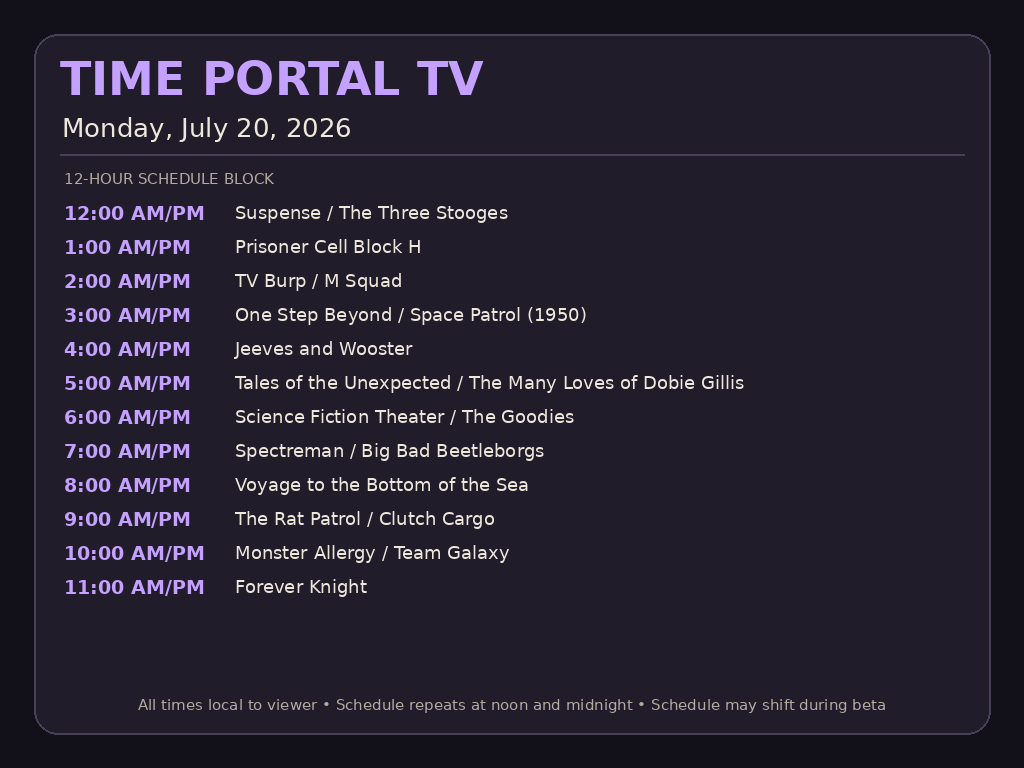 TIME PORTAL TV

Monday, July 20, 2026

12-HOUR SCHEDULE BLOCK

12:00 AM/PM Suspense / The Three Stooges
1:00 AM/PM Prisoner Cell Block H
2:00 AM/PM TV Burp / M Squad
3:00 AM/PM One Step Beyond / Space Patrol (1950)
4:00 AM/PM Jeeves and Wooster
5:00 AM/PM Tales of the Unexpected / The Many Loves of Dobie Gillis
6:00 AM/PM Science Fiction Theater / The Goodies
7:00 AM/PM Spectreman / Big Bad Beetleborgs
8:00 AM/PM Voyage to the Bottom of the Sea
9:00 AM/PM The Rat Patrol / Clutch Cargo
10:00 AM/PM Monster Allergy / Team Galaxy
11:00 AM/PM Forever Knight

All times local to viewer • Schedule repeats at noon and midnight • Schedule may shift during beta